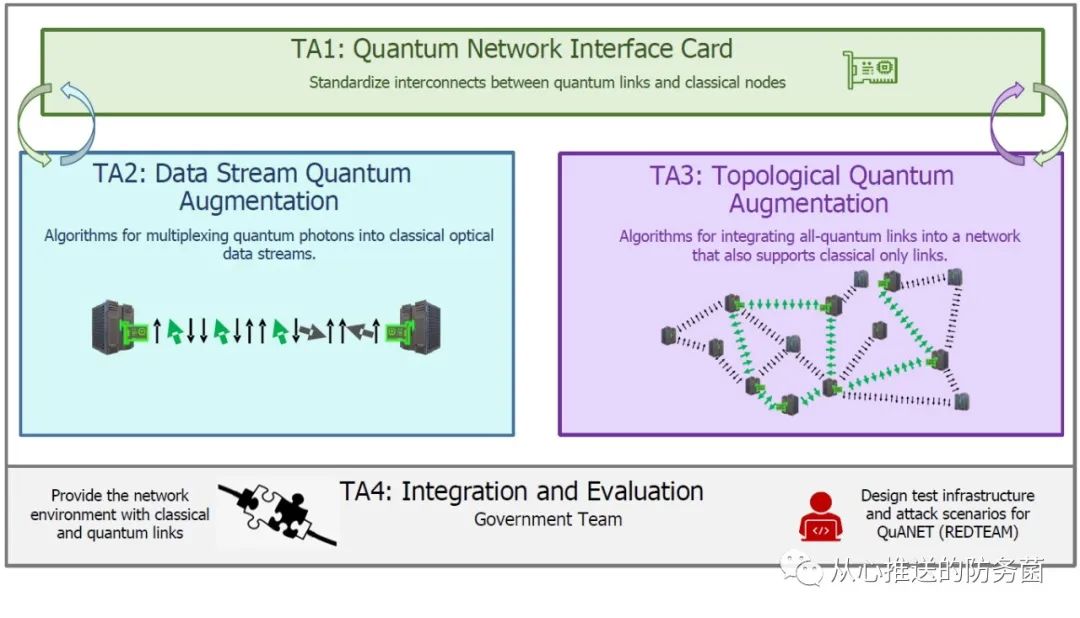 TA1: Quantum Network Interface Card

Standardize interconnects between quantum links and classical nodes

TA2: Data Stream Quantum Augmentation

Algorithms for multiplexing quantum photons into classical optical data streams.

TA3: Topological Quantum Augmentation

Algorithms for integrating all-quantum links into a network that also supports classical only links.

Provide the network environment with classical and quantum links

TA4: Integration and Evaluation

Government Team

Design test infrastructure and attack scenarios for QuANET (REDTEAM)

从心推送的防务菌